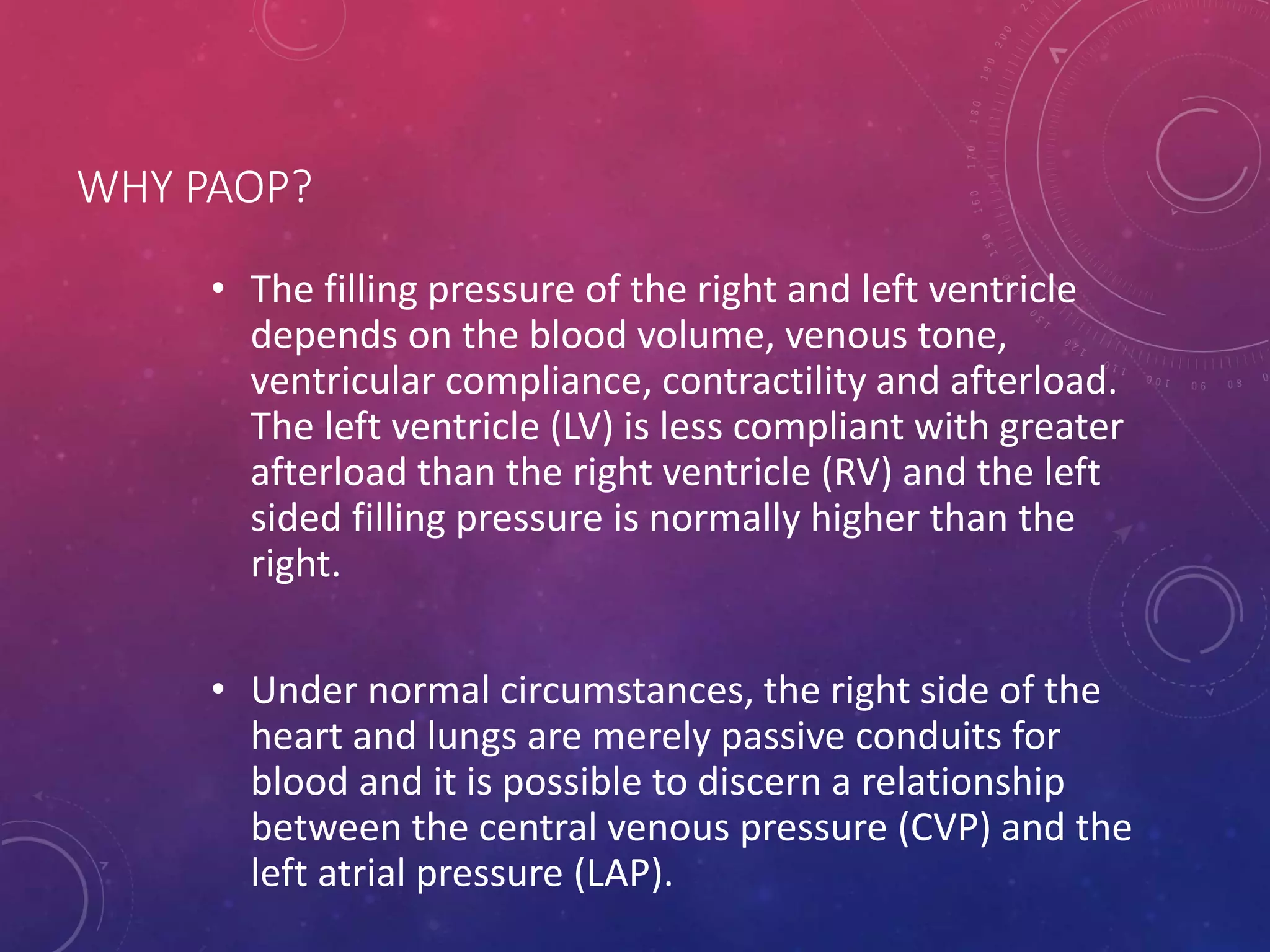 WHY PAOP?

• The filling pressure of the right and left ventricle depends on the blood volume, venous tone, ventricular compliance, contractility and afterload. The left ventricle (LV) is less compliant with greater afterload than the right ventricle (RV) and the left sided filling pressure is normally higher than the right.

• Under normal circumstances, the right side of the heart and lungs are merely passive conduits for blood and it is possible to discern a relationship between the central venous pressure (CVP) and the left atrial pressure (LAP).